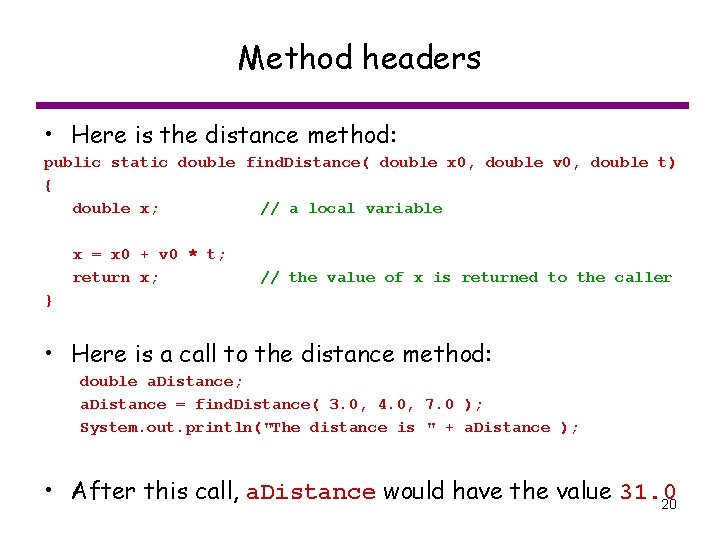 Method headers

• Here is the distance method:

public static double findDistance( double x0, double v0, double t)
{
double x; // a local variable

x = x0 + v0 * t;
return x; // the value of x is returned to the caller
}

• Here is a call to the distance method:

double aDistance;
aDistance = findDistance( 3.0, 4.0, 7.0 );
System.out.println("The distance is " + aDistance );

• After this call, aDistance would have the value 31.0

20